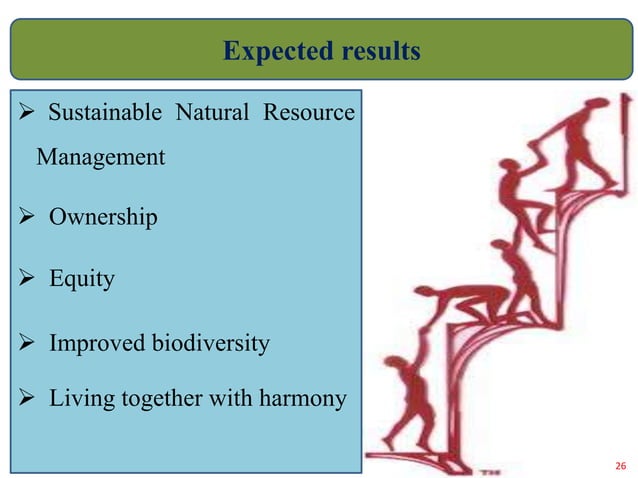 Expected results

➢ Sustainable Natural Resource Management

➢ Ownership

➢ Equity

➢ Improved biodiversity

➢ Living together with harmony

TM

26